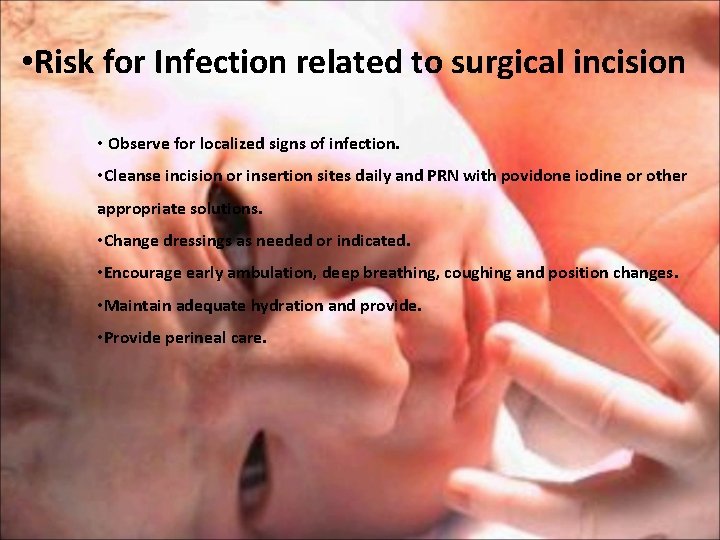 •Risk for Infection related to surgical incision

• Observe for localized signs of infection.

•Cleanse incision or insertion sites daily and PRN with povidone iodine or other appropriate solutions.

•Change dressings as needed or indicated.

•Encourage early ambulation, deep breathing, coughing and position changes.

•Maintain adequate hydration and provide.

•Provide perineal care.